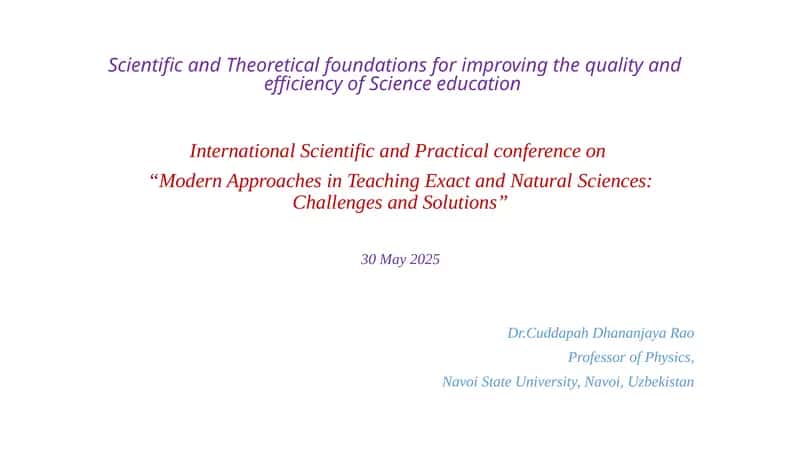 Scientific and Theoretical foundations for improving the quality and efficiency of Science education

International Scientific and Practical conference on
“Modern Approaches in Teaching Exact and Natural Sciences: Challenges and Solutions”

30 May 2025

Dr.Cuddapah Dhananjaya Rao
Professor of Physics,
Navoi State University, Navoi, Uzbekistan